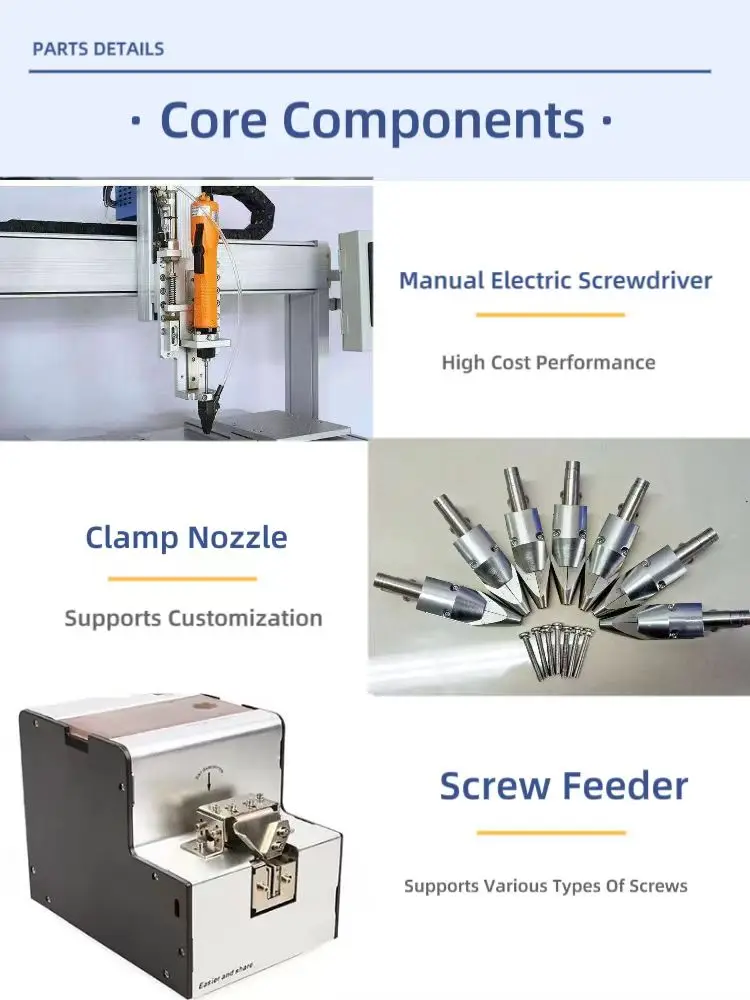 PARTS DETAILS

· Core Components ·

Manual Electric Screwdriver

High Cost Performance

Clamp Nozzle

Supports Customization

Screw Feeder

Supports Various Types Of Screws

Easier and share